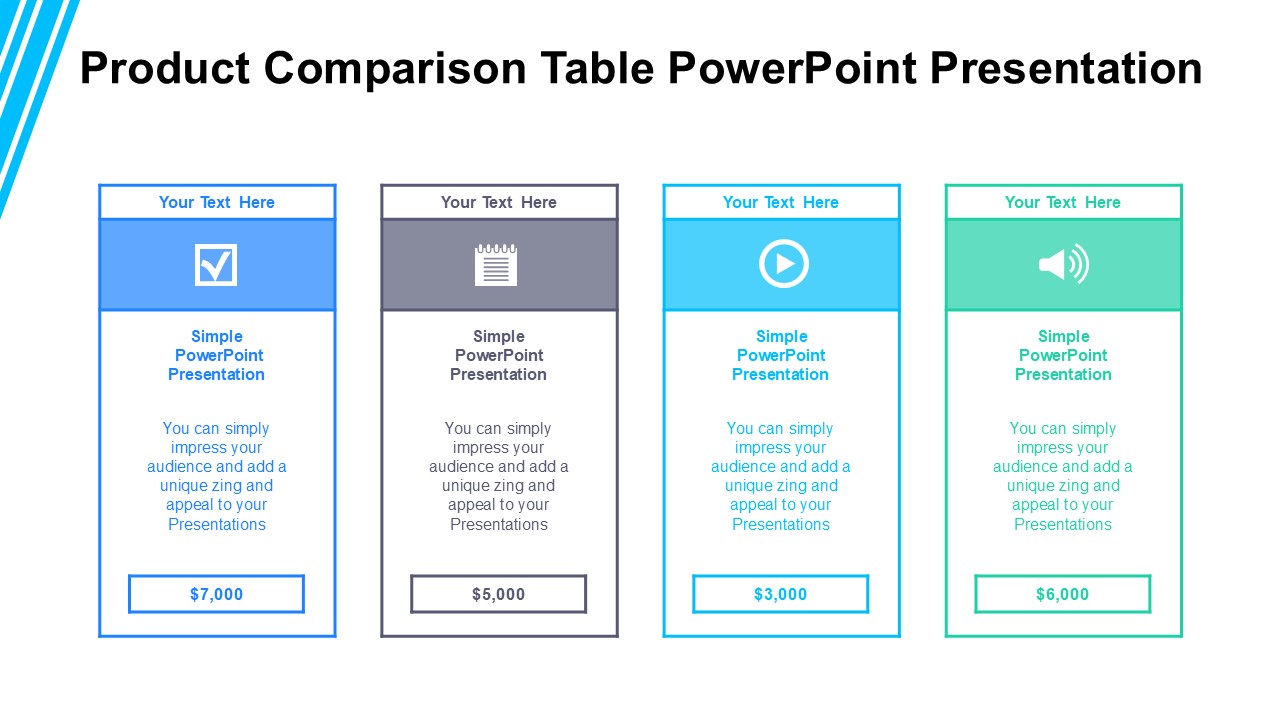 Product Comparison Table PowerPoint Presentation

Your Text Here

Simple PowerPoint Presentation

You can simply impress your audience and add a unique zing and appeal to your Presentations

$7,000

Your Text Here

Simple PowerPoint Presentation

You can simply impress your audience and add a unique zing and appeal to your Presentations

$5,000

Your Text Here

Simple PowerPoint Presentation

You can simply impress your audience and add a unique zing and appeal to your Presentations

$3,000

Your Text Here

Simple PowerPoint Presentation

You can simply impress your audience and add a unique zing and appeal to your Presentations

$6,000